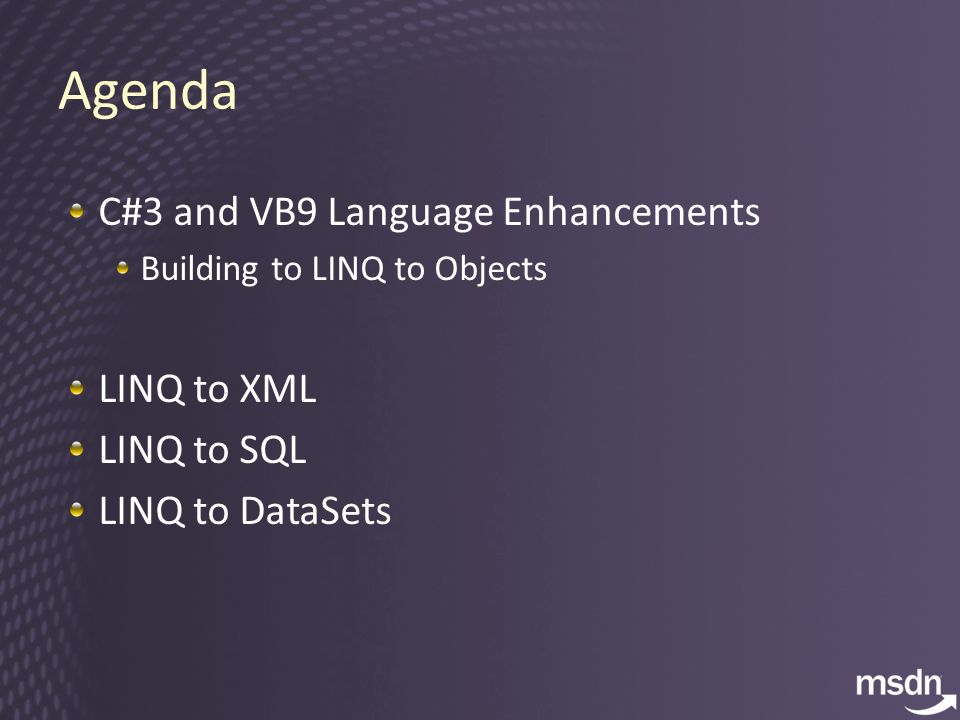 Agenda

C#3 and VB9 Language Enhancements
Building to LINQ to Objects

LINQ to XML
LINQ to SQL
LINQ to DataSets

msdn